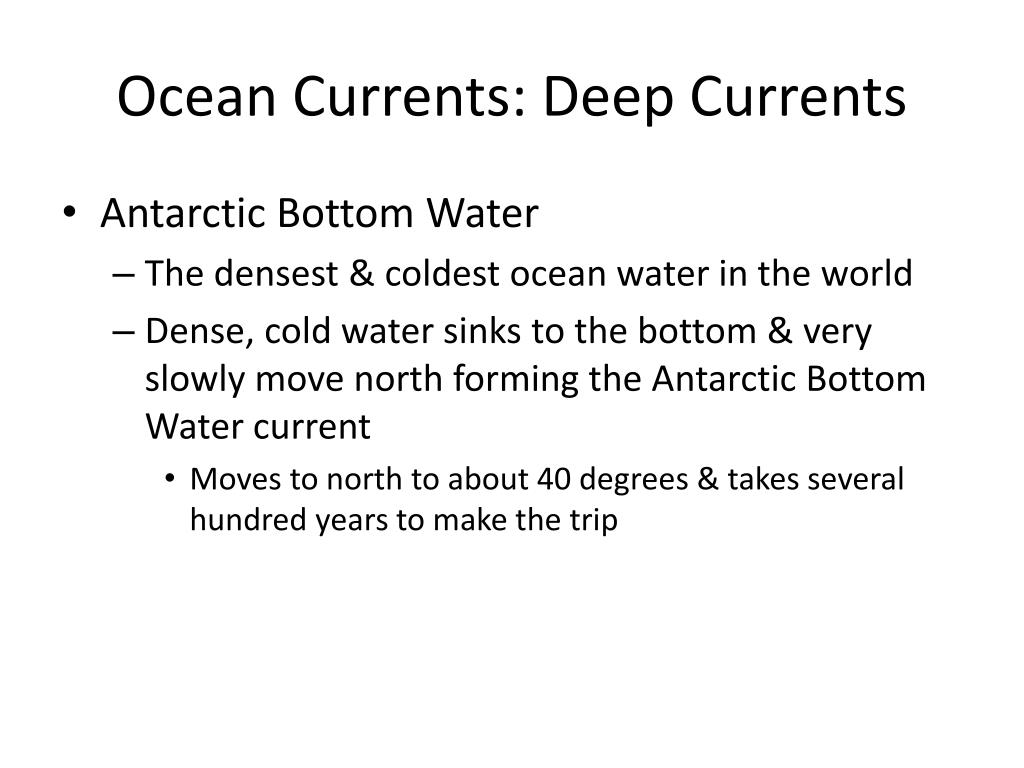 Ocean Currents: Deep Currents

• Antarctic Bottom Water
– The densest & coldest ocean water in the world
– Dense, cold water sinks to the bottom & very slowly move north forming the Antarctic Bottom Water current
• Moves to north to about 40 degrees & takes several hundred years to make the trip